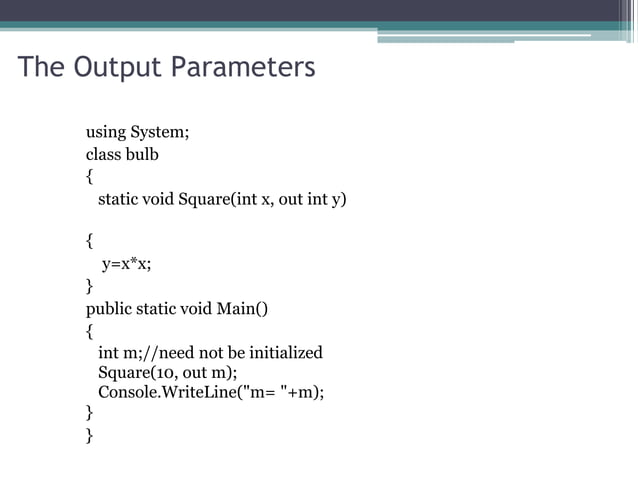 The Output Parameters

using System;
class bulb
{
  static void Square(int x, out int y)

{
   y=x*x;
}
public static void Main()
{
  int m;//need not be initialized
  Square(10, out m);
  Console.WriteLine("m= "+m);
}
}